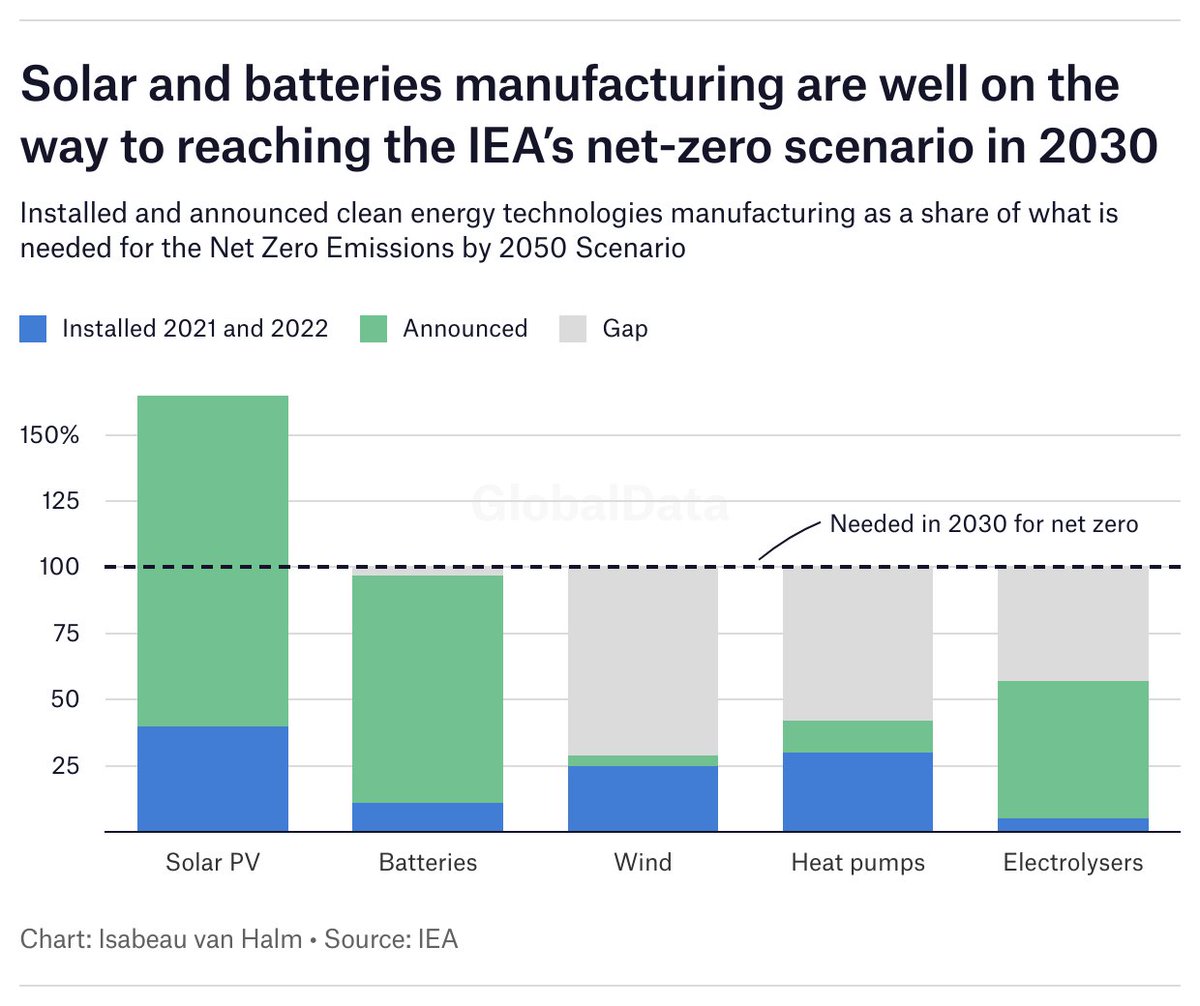 Solar and batteries manufacturing are well on the way to reaching the IEA's net-zero scenario in 2030

Installed and announced clean energy technologies manufacturing as a share of what is needed for the Net Zero Emissions by 2050 Scenario

Installed 2021 and 2022 Announced Gap

150%
125
100
75
50
25

GlobalData

Needed in 2030 for net zero

Solar PV Batteries Wind Heat pumps Electrolysers

Chart: Isabeau van Halm • Source: IEA